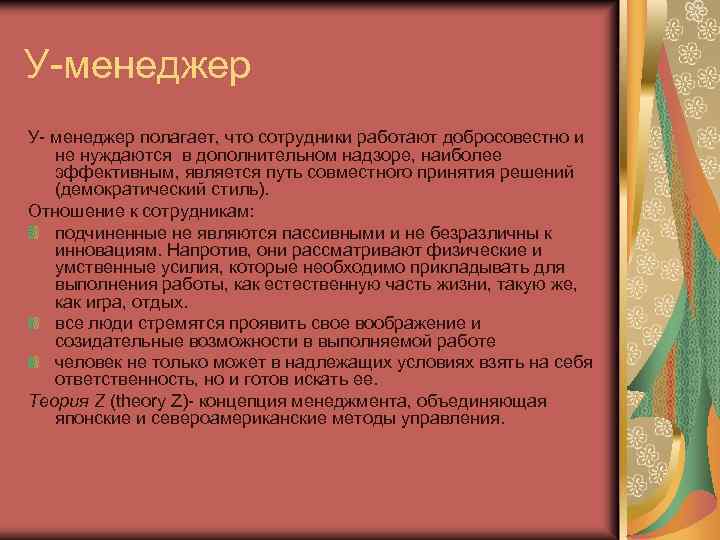 У-менеджер

У- менеджер полагает, что сотрудники работают добросовестно и не нуждаются в дополнительном надзоре, наиболее эффективным, является путь совместного принятия решений (демократический стиль).

Отношение к сотрудникам:

подчиненные не являются пассивными и не безразличны к инновациям. Напротив, они рассматривают физические и умственные усилия, которые необходимо прикладывать для выполнения работы, как естественную часть жизни, такую же, как игра, отдых.

все люди стремятся проявить свое воображение и созидательные возможности в выполняемой работе

человек не только может в надлежащих условиях взять на себя ответственность, но и готов искать ее.

Теория Z (theory Z)- концепция менеджмента, объединяющая японские и североамериканские методы управления.